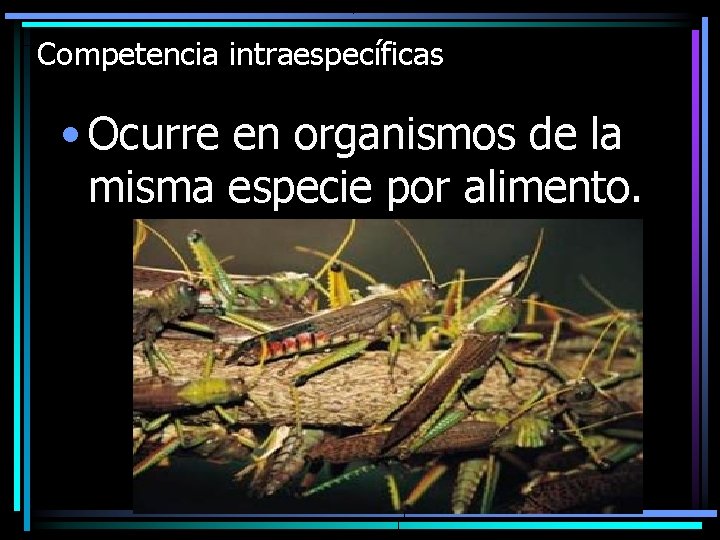 Competencia intraespecíficas

• Ocurre en organismos de la misma especie por alimento.